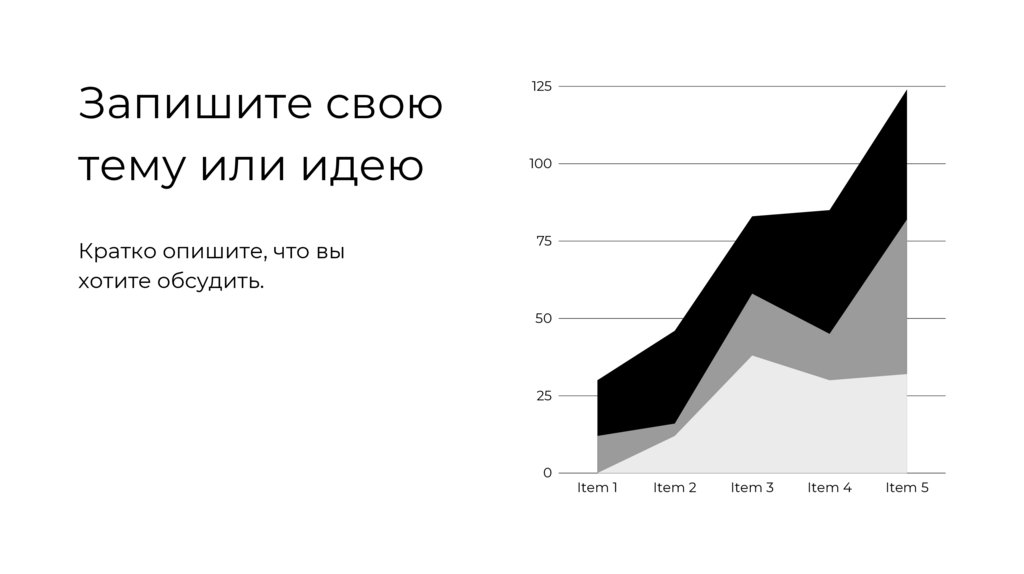 Запишите свою тему или идею

Кратко опишите, что вы хотите обсудить.

125
100
75
50
25
0
Item 1
Item 2
Item 3
Item 4
Item 5